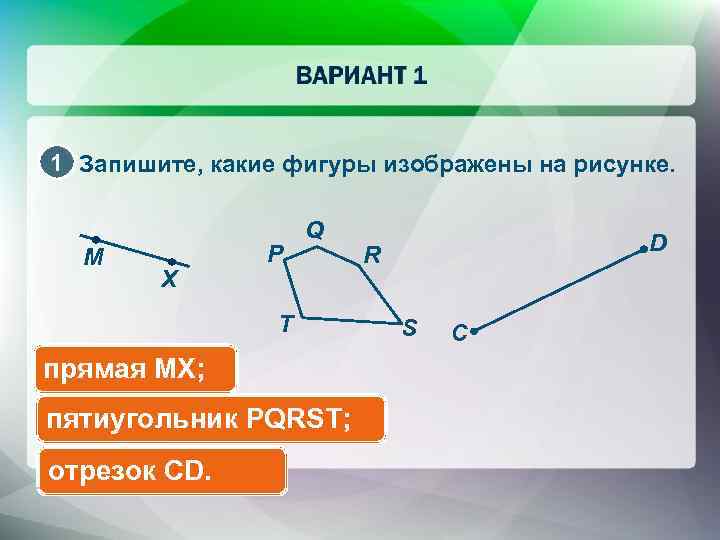 ВАРИАНТ 1

1 Запишите, какие фигуры изображены на рисунке.

M
X

Q
P
R
T
S

D
C

прямая MX;

пятиугольник PQRST;

отрезок CD.